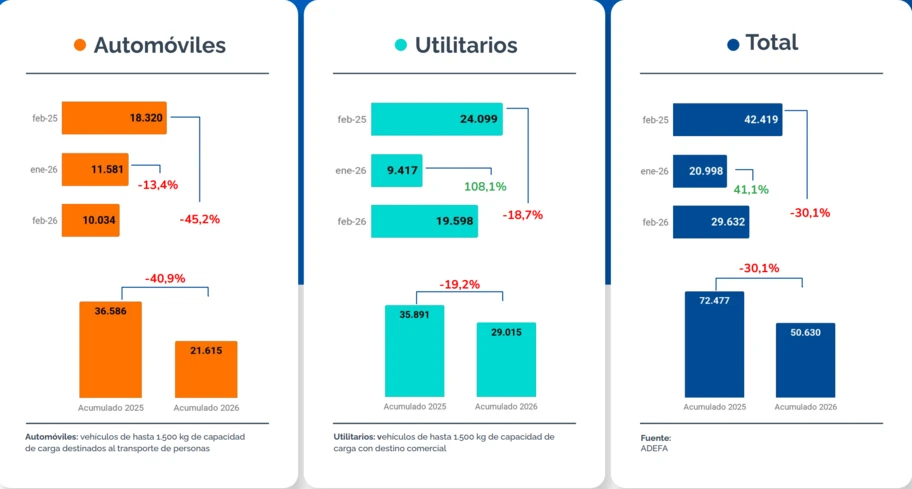 Automóviles

feb-25 18.320
ene-26 11.581 -13,4%
feb-26 10.034 -45,2%

-40,9%
36.586
21.615
Acumulado 2025 Acumulado 2026

Automóviles: vehículos de hasta 1.500 kg de capacidad de carga destinados al transporte de personas

Utilitarios

feb-25 24.099
ene-26 9.417 108,1%
feb-26 19.598 -18,7%

-19,2%
35.891
29.015
Acumulado 2025 Acumulado 2026

Utilitarios: vehículos de hasta 1.500 kg de capacidad de carga con destino comercial

Total

feb-25 42.419
ene-26 20.998 41,1%
feb-26 29.632 -30,1%

-30,1%
72.477
50.630
Acumulado 2025 Acumulado 2026

Fuente:
ADEFA